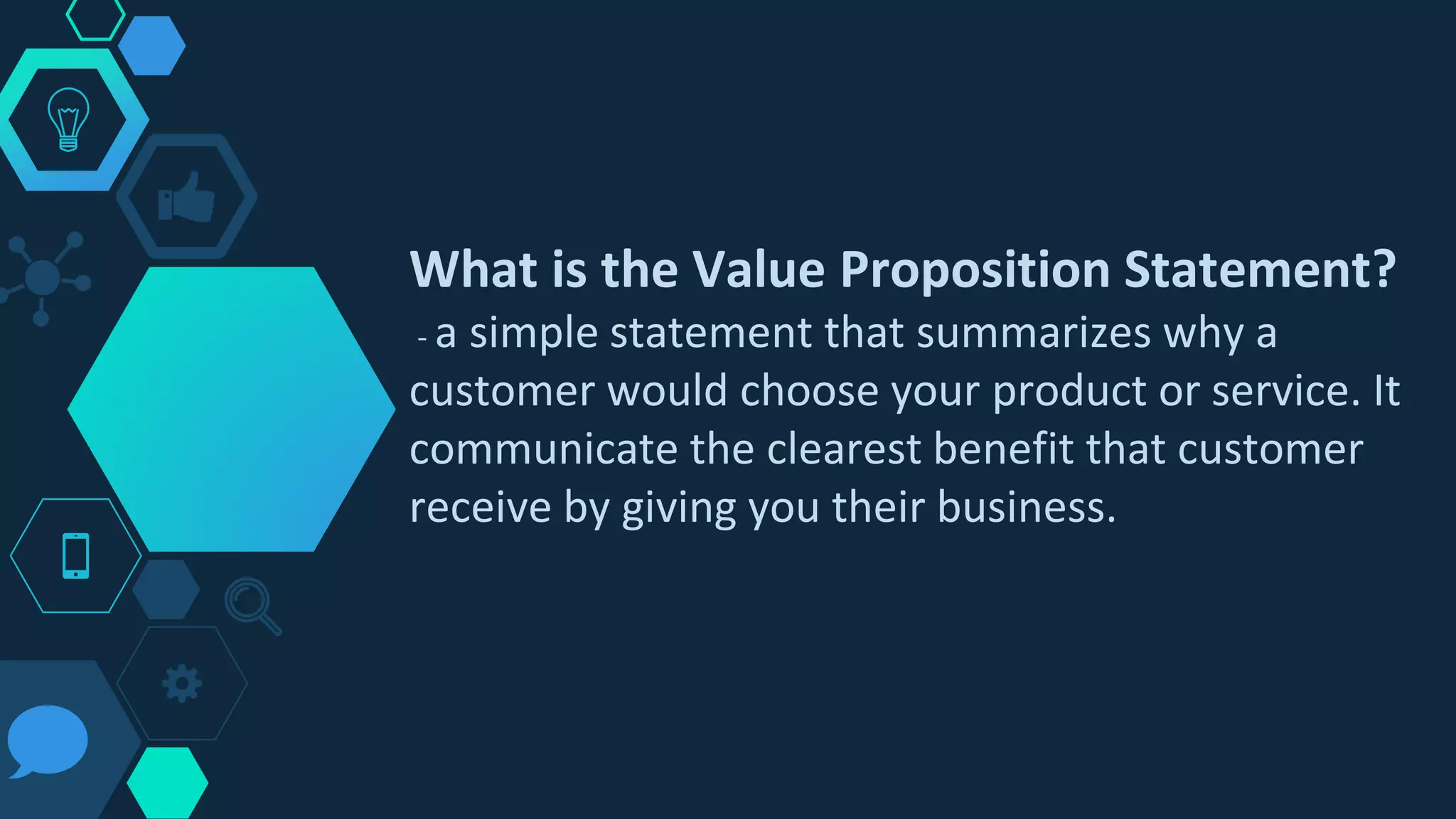 What is the Value Proposition Statement?

- a simple statement that summarizes why a customer would choose your product or service. It communicate the clearest benefit that customer receive by giving you their business.